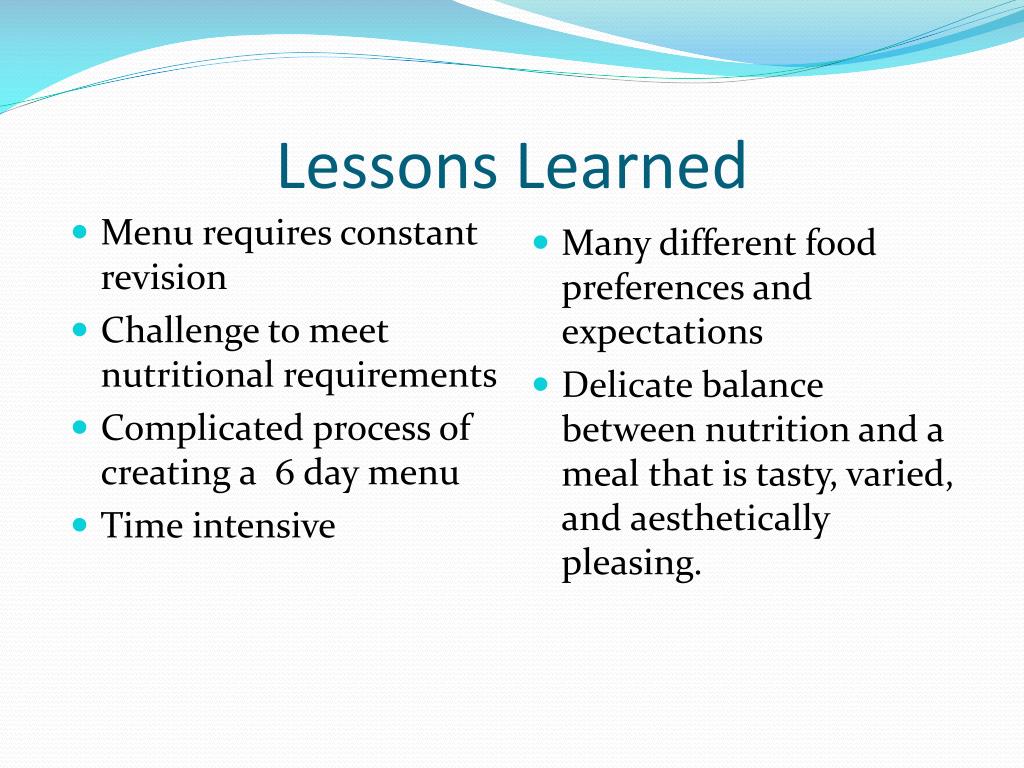 Lessons Learned

- Menu requires constant revision
- Challenge to meet nutritional requirements
- Complicated process of creating a  6 day menu
- Time intensive

- Many different food preferences and expectations
- Delicate balance between nutrition and a meal that is tasty, varied, and aesthetically pleasing.